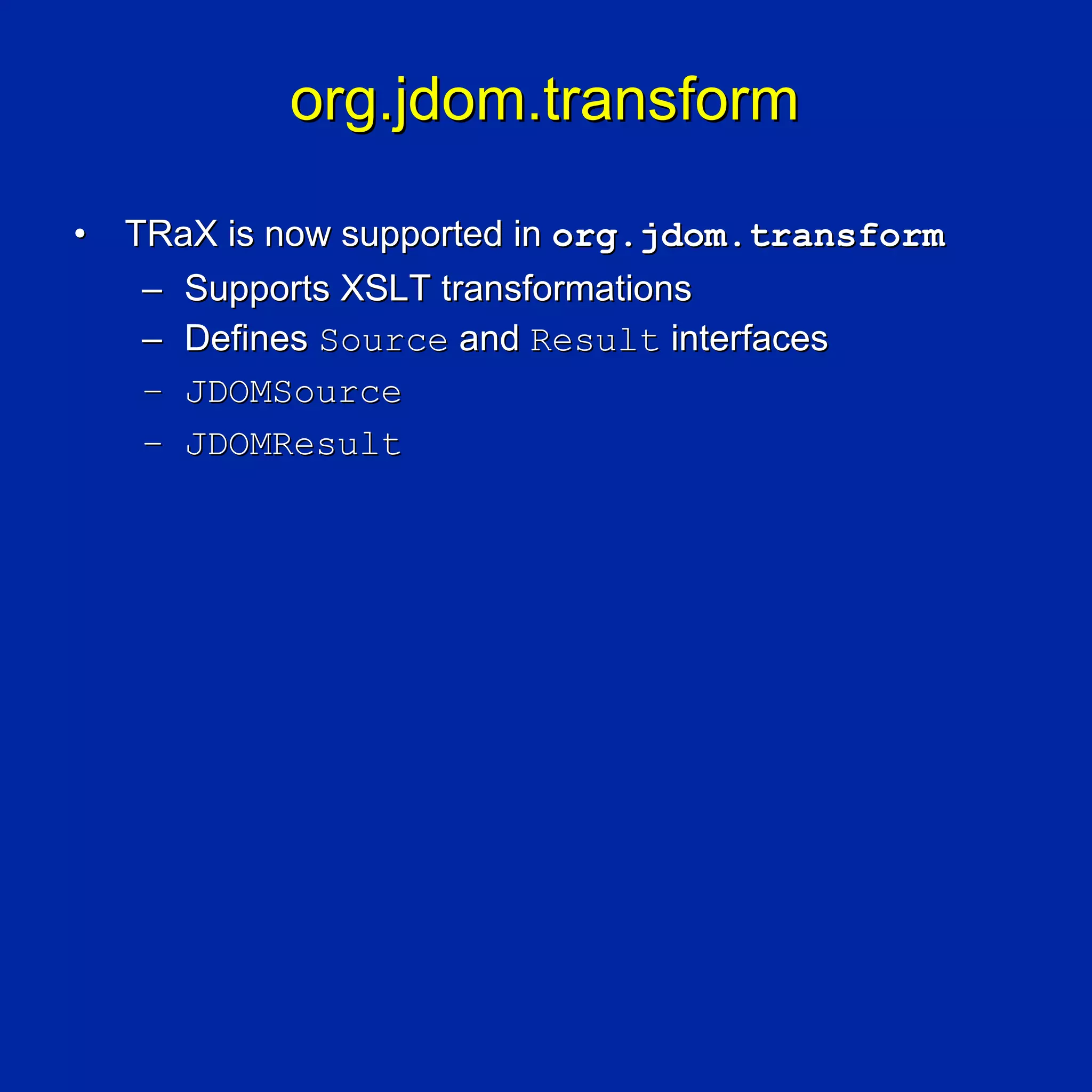 org.jdom.transform

• TRaX is now supported in org.jdom.transform
– Supports XSLT transformations
– Defines Source and Result interfaces
– JDOMSource
– JDOMResult